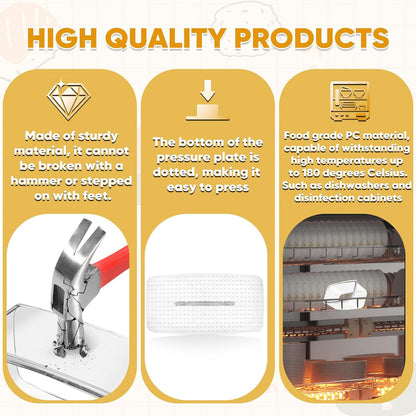 HIGH QUALITY PRODUCTS

Made of sturdy material, it cannot be broken with a hammer or stepped on with feet.

The bottom of the pressure plate is dotted, making it easy to press

Food grade PC material, capable of withstanding high temperatures up to 180 degrees Celsius. Such as dishwashers and disinfection cabinets